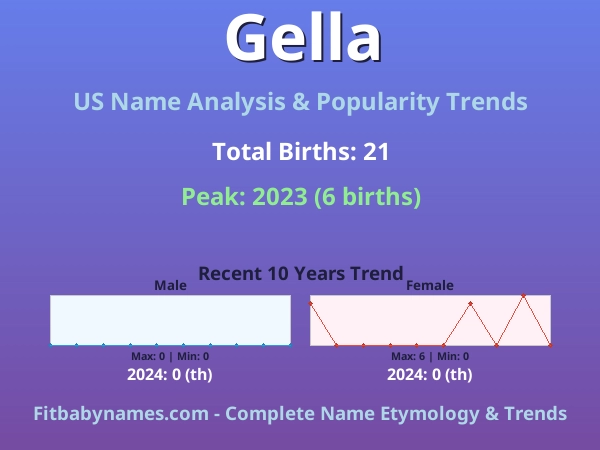 Gella

US Name Analysis & Popularity Trends

Total Births: 21

Peak: 2023 (6 births)

Recent 10 Years Trend

Male

Max: 0 | Min: 0

2024: 0 (th)

Female

Max: 6 | Min: 0

2024: 0 (th)

Fitbabynames.com - Complete Name Etymology & Trends